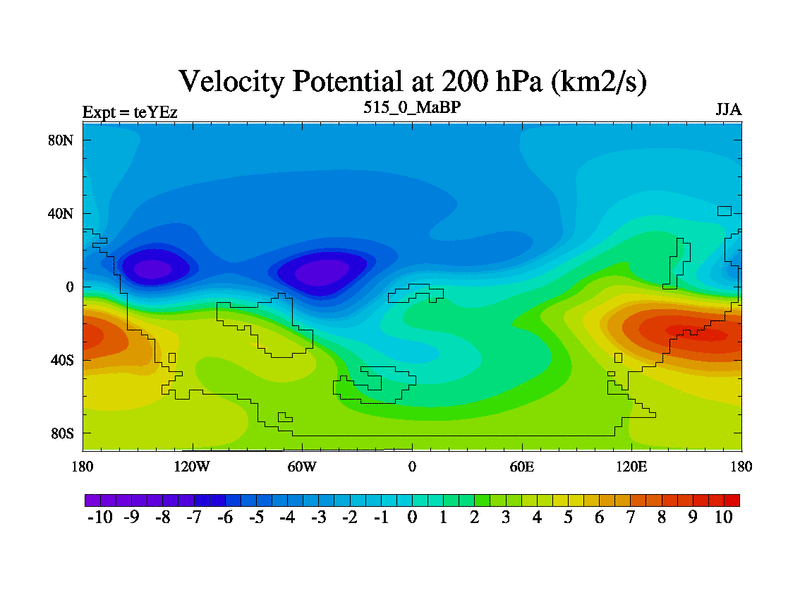 Velocity Potential at 200 hPa (km2/s)

Expt = teYEz
515_0_MaBP
JJA

80N
40N
0
40S
80S

180
120W
60W
0
60E
120E
180

-10 -9 -8 -7 -6 -5 -4 -3 -2 -1 0 1 2 3 4 5 6 7 8 9 10